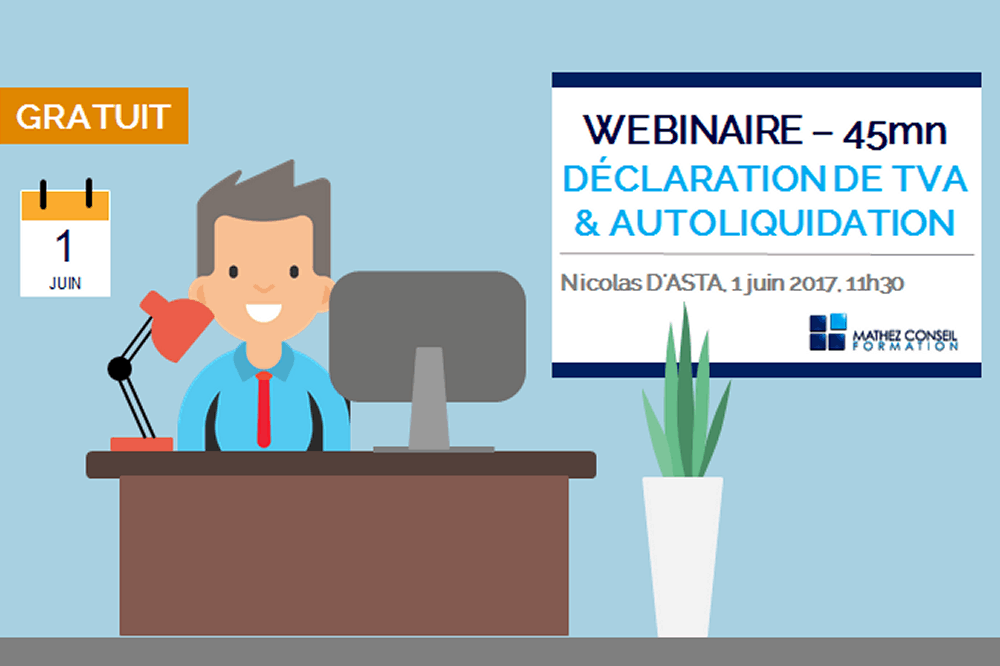 GRATUIT

1
JUIN

WEBINAIRE – 45mn
DÉCLARATION DE TVA & AUTOLIQUIDATION

Nicolas D'ASTA, 1 juin 2017, 11h30

MATHEZ CONSEIL
FORMATION